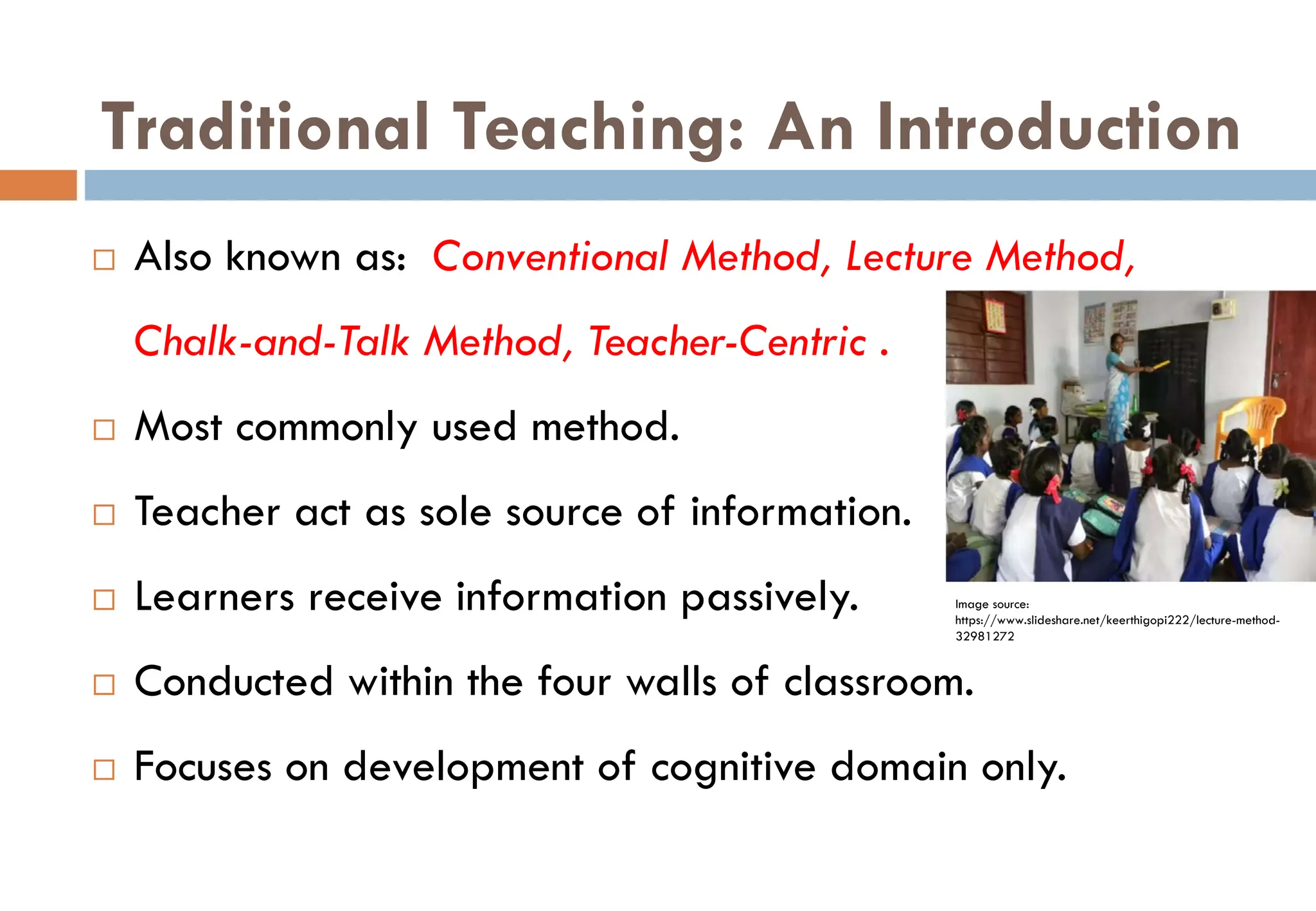 Traditional Teaching: An Introduction

□ Also known as: Conventional Method, Lecture Method, Chalk-and-Talk Method, Teacher-Centric .

□ Most commonly used method.

□ Teacher act as sole source of information.

□ Learners receive information passively.

Image source: https://www.slideshare.net/keerthigopi222/lecture-method-32981272

□ Conducted within the four walls of classroom.

□ Focuses on development of cognitive domain only.